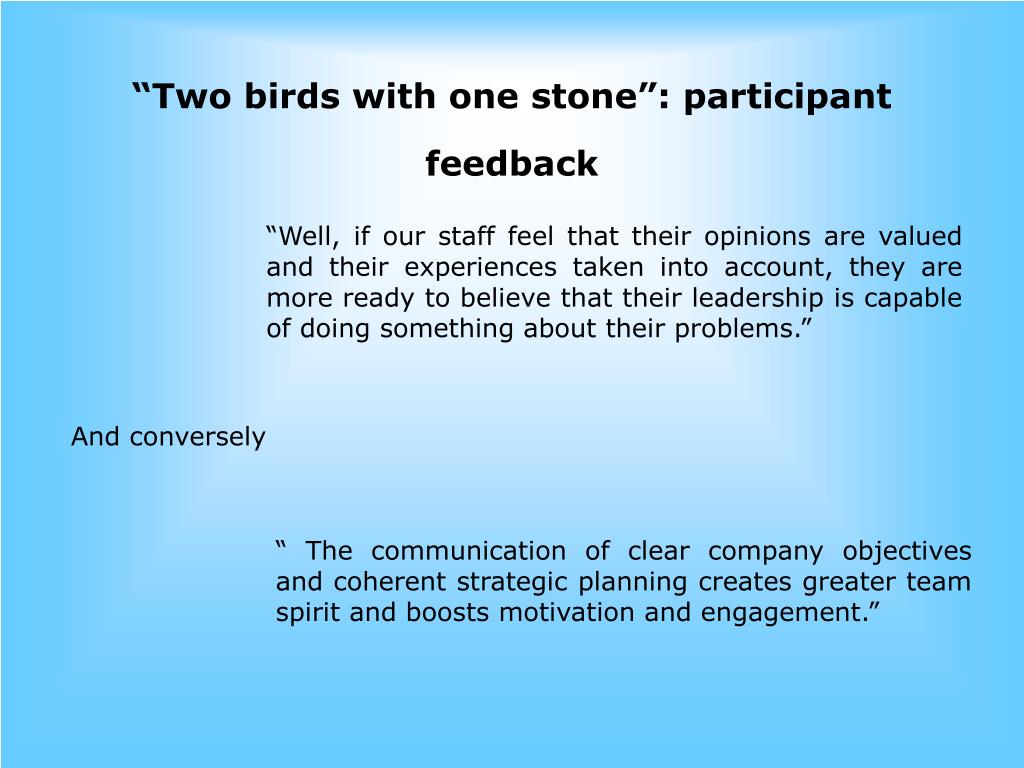 “Two birds with one stone”: participant feedback

“Well, if our staff feel that their opinions are valued and their experiences taken into account, they are more ready to believe that their leadership is capable of doing something about their problems.”

And conversely

“ The communication of clear company objectives and coherent strategic planning creates greater team spirit and boosts motivation and engagement.”